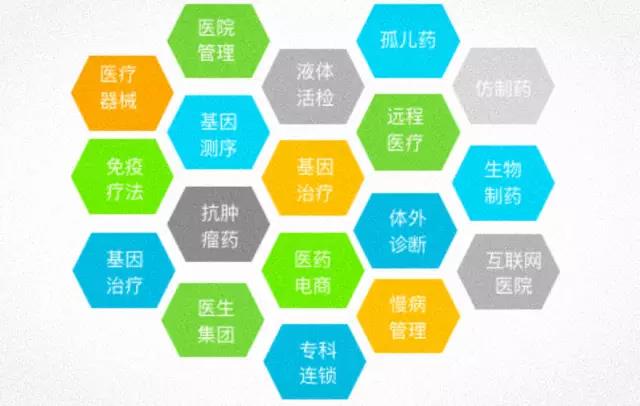 医院管理

孤儿药

医疗器械

液体活检

仿制药

基因测序

远程医疗

免疫疗法

基因治疗

生物制药

抗肿瘤药

体外诊断

基因治疗

医药电商

互联网医院

医生集团

慢病管理

专科连锁